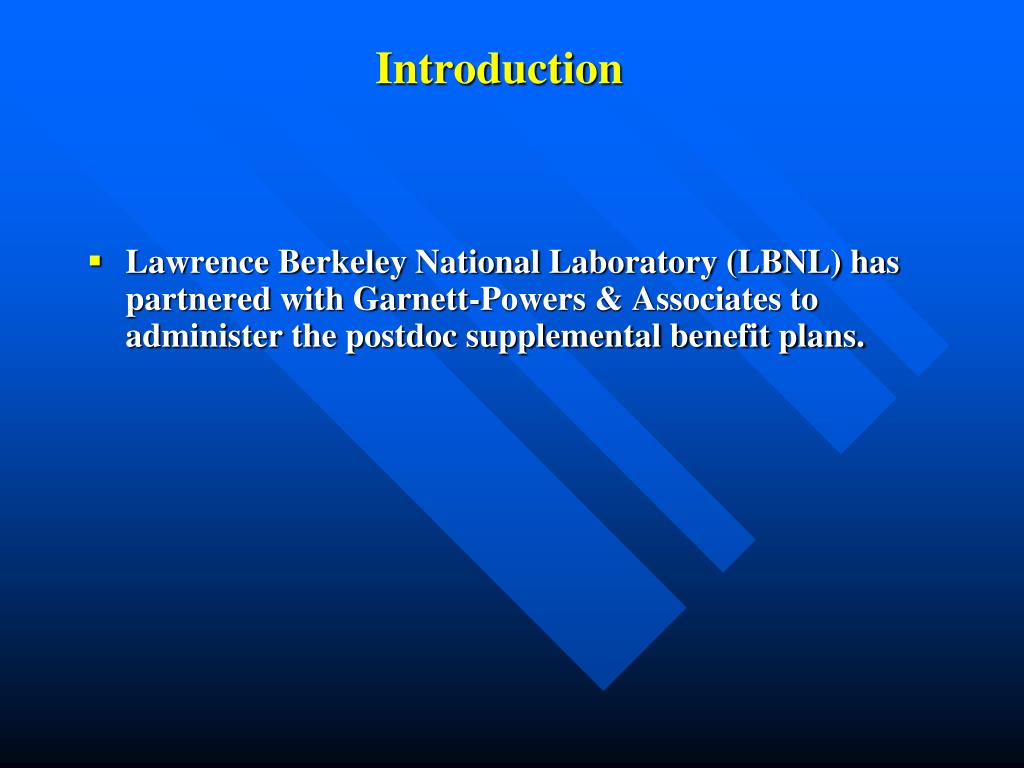 Introduction

▪ Lawrence Berkeley National Laboratory (LBNL) has partnered with Garnett-Powers & Associates to administer the postdoc supplemental benefit plans.